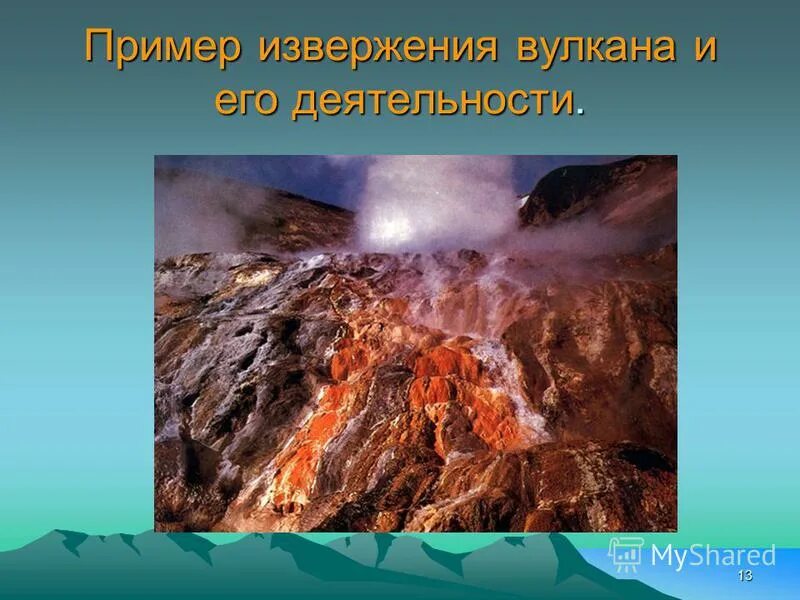 Пример извержения вулкана и его деятельности.

MyShared

13